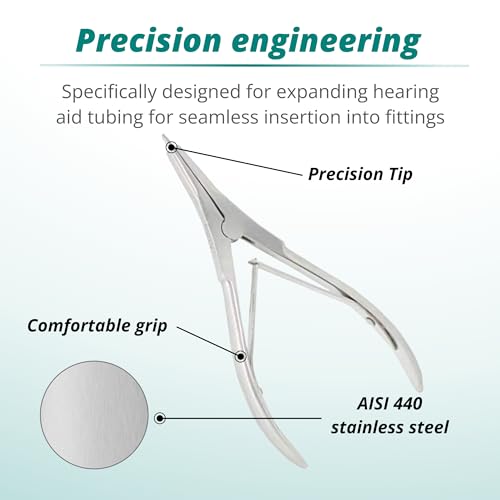 Precision engineering

Specifically designed for expanding hearing aid tubing for seamless insertion into fittings

Precision Tip

Comfortable grip

AISI 440 stainless steel